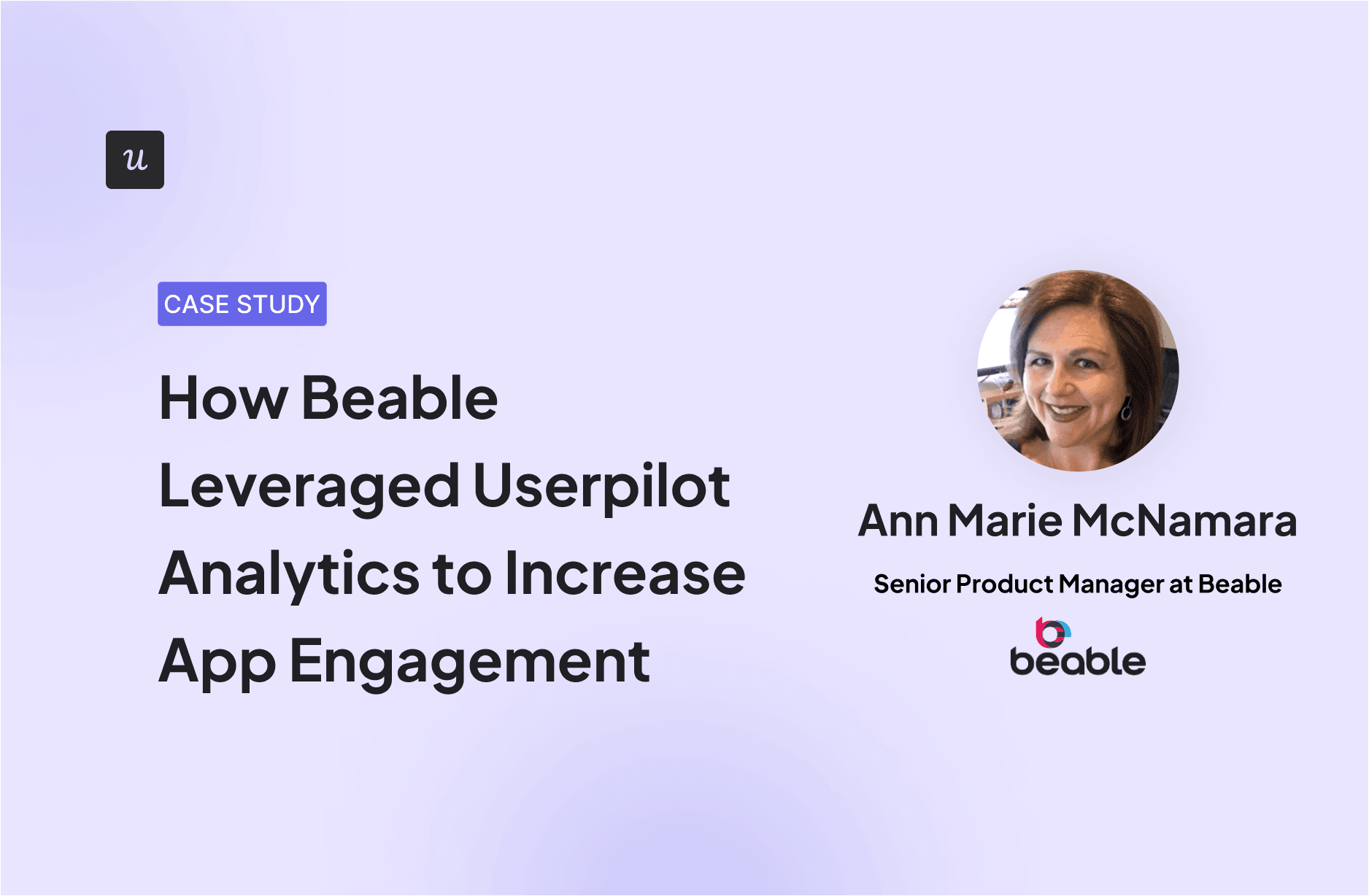 u

CASE STUDY

How Beable Leveraged Userpilot Analytics to Increase App Engagement

Ann Marie McNamara

Senior Product Manager at Beable

beable